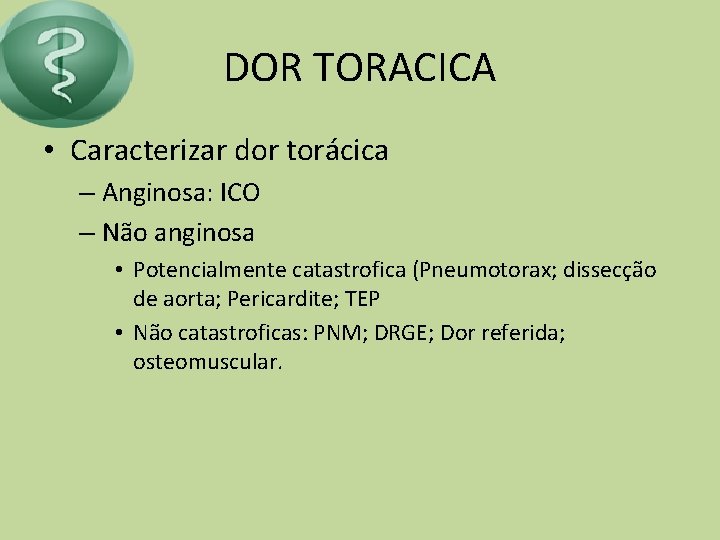 DOR TORACICA

• Caracterizar dor torácica
– Anginosa: ICO
– Não anginosa
• Potencialmente catastrofica (Pneumotorax; dissecção de aorta; Pericardite; TEP
• Não catastroficas: PNM; DRGE; Dor referida; osteomuscular.